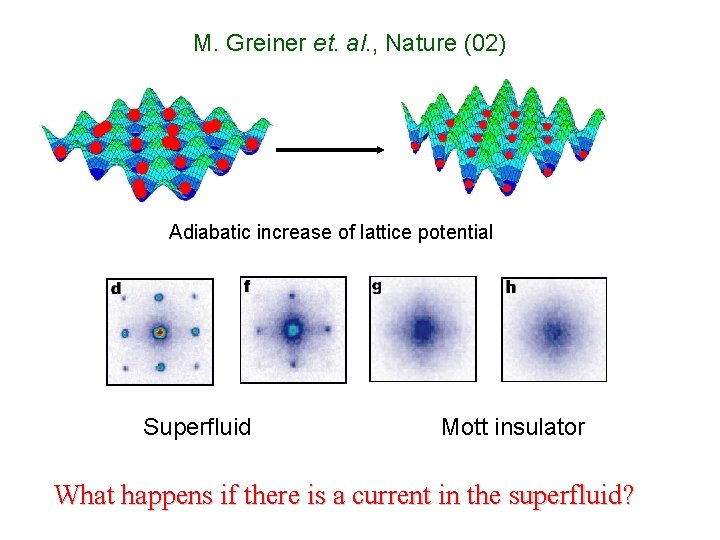 M. Greiner et. al., Nature (02)

Adiabatic increase of lattice potential

d

f

g

h

Superfluid

Mott insulator

What happens if there is a current in the superfluid?